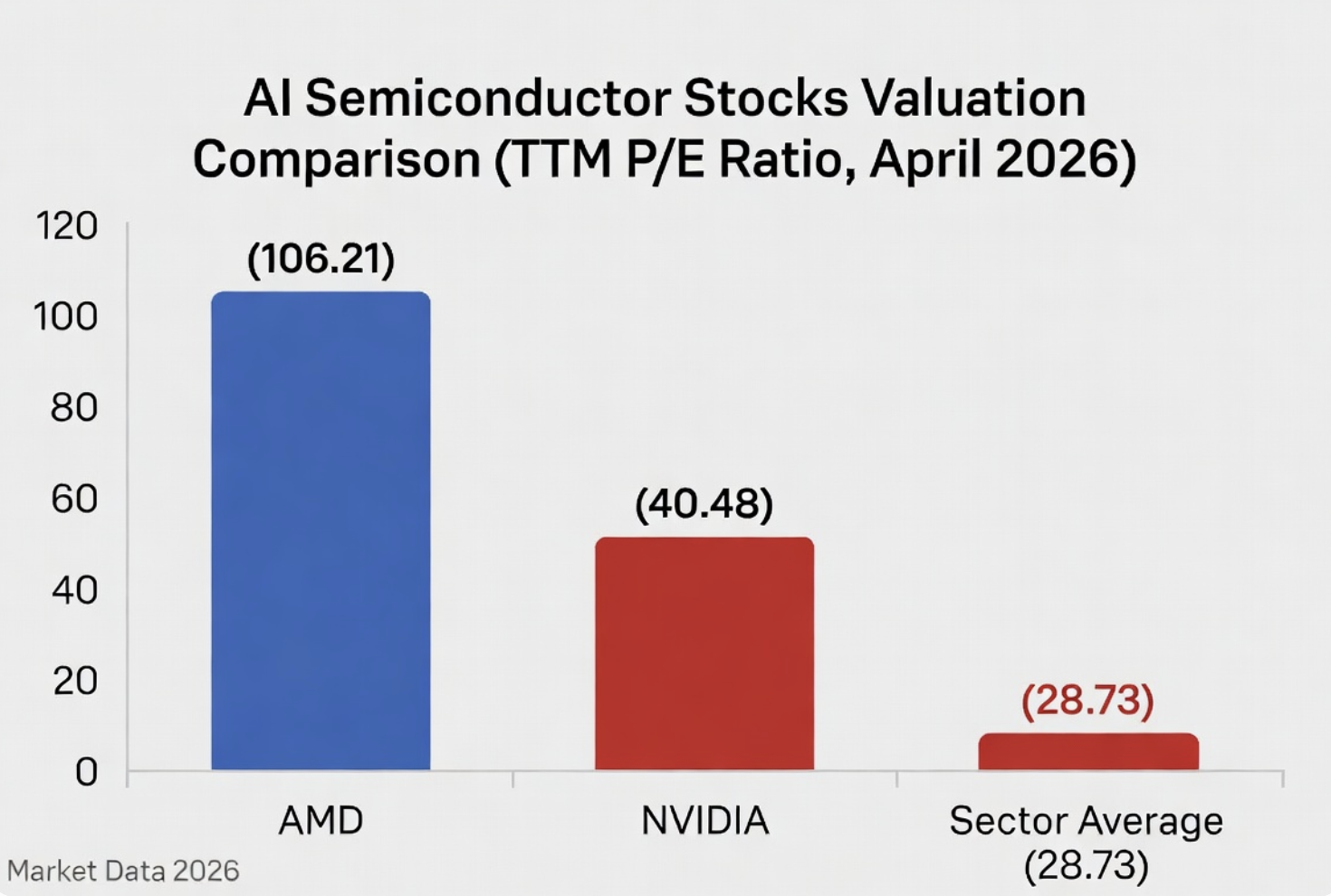 AI Semiconductor Stocks Valuation Comparison (TTM P/E Ratio, April 2026)

120
100
80
60
40
20
0

(106.21)
(40.48)
(28.73)

AMD
NVIDIA
Sector Average (28.73)

Market Data 2026